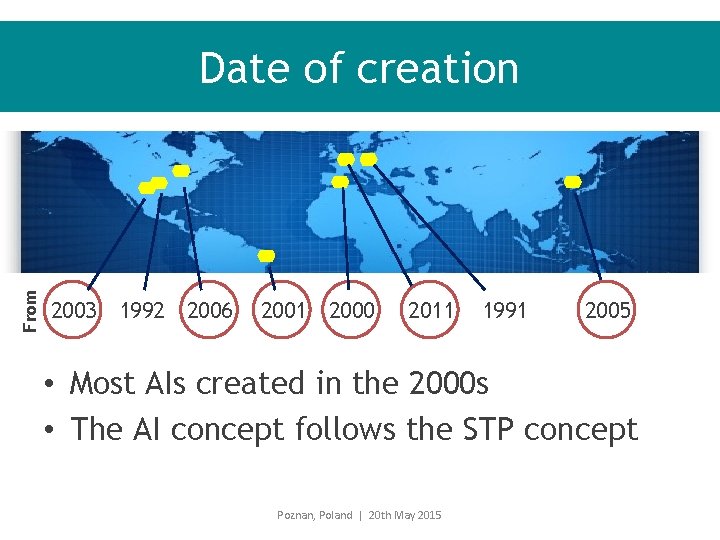 Date of creation

From

2003 1992 2006 2001 2000 2011 1991 2005

• Most AIs created in the 2000s
• The AI concept follows the STP concept

Poznan, Poland | 20th May 2015